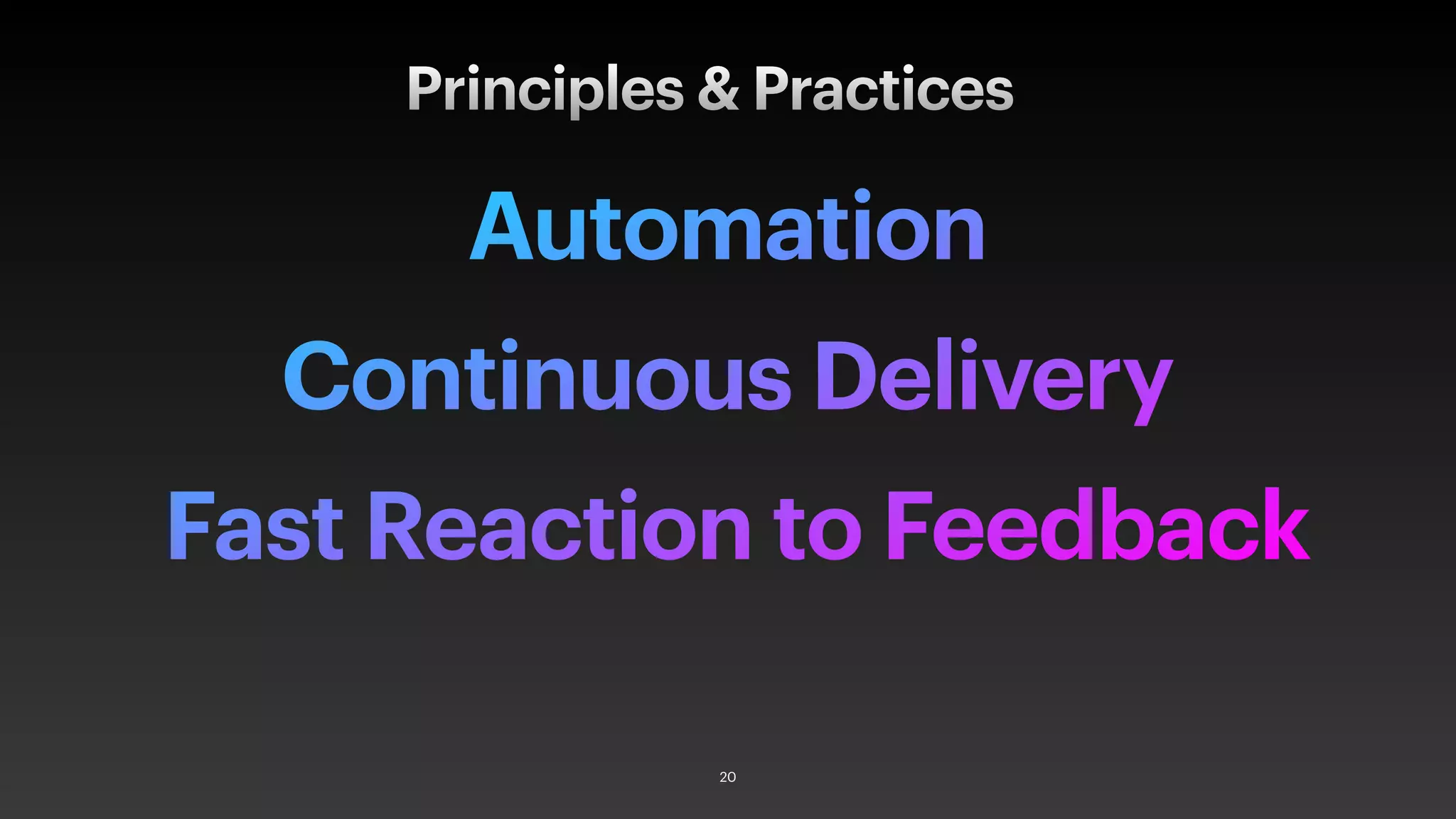 Principles & Practices

Automation

Continuous Delivery

Fast Reaction to Feedback

20